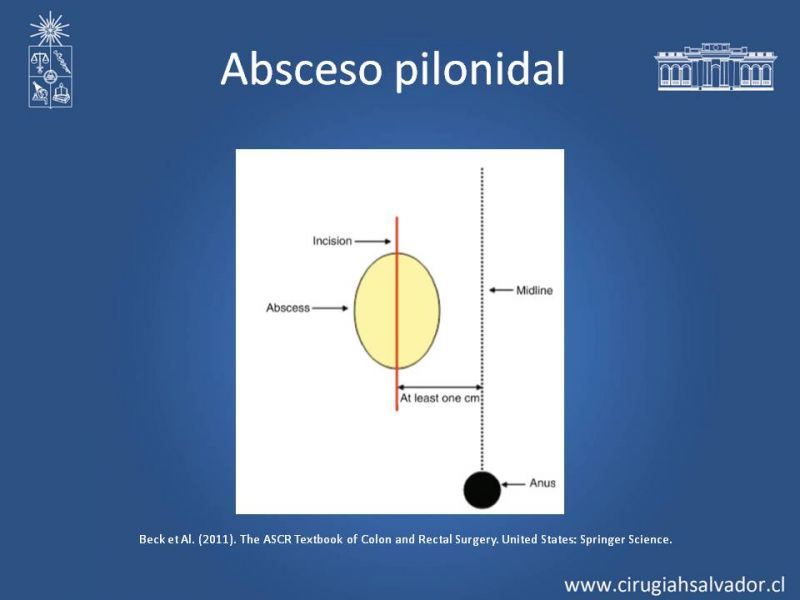 Absceso pilonidal

Incision

Abscess

Midline

At least one cm

Anus

Beck et Al. (2011). The ASCR Textbook of Colon and Rectal Surgery. United States: Springer Science.

www.cirugiahsalvador.cl